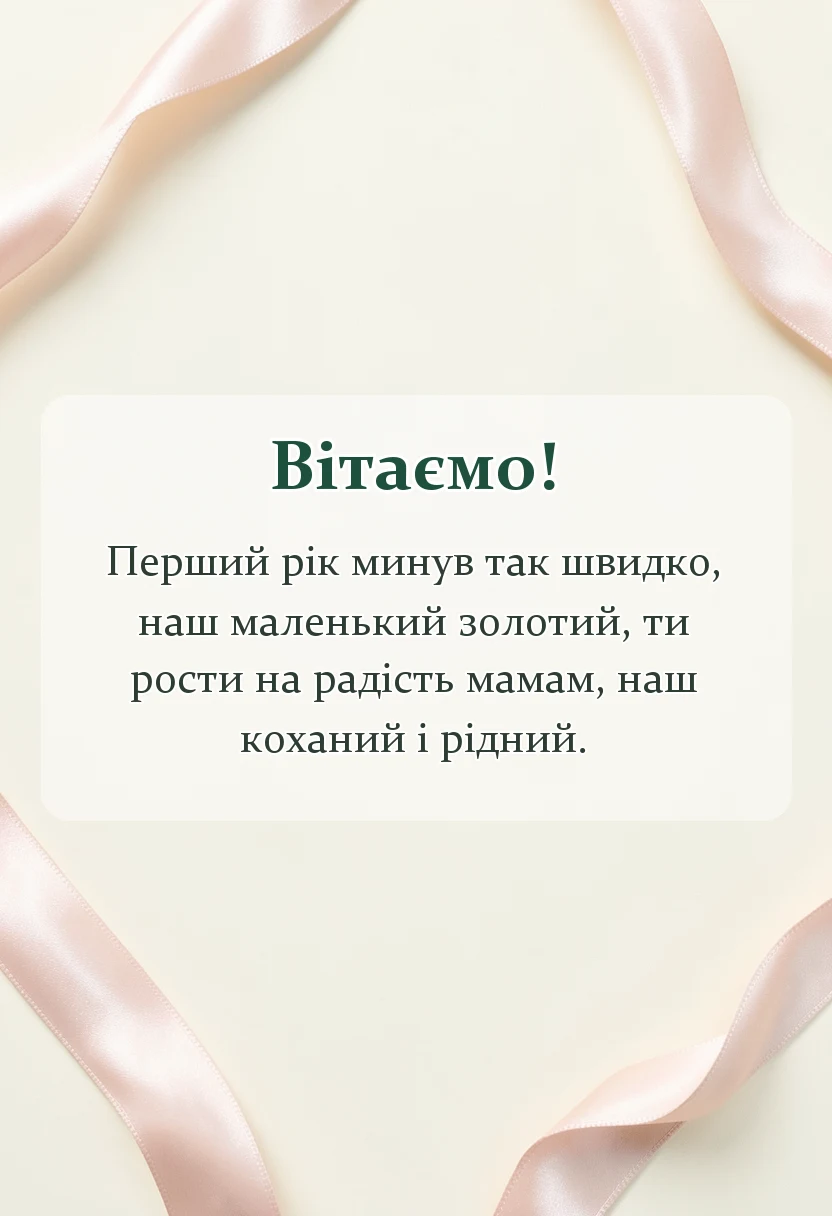 Вітаємо!

Перший рік минув так швидко, наш маленький золотий, ти рости на радість мамам, наш коханий і рідний.